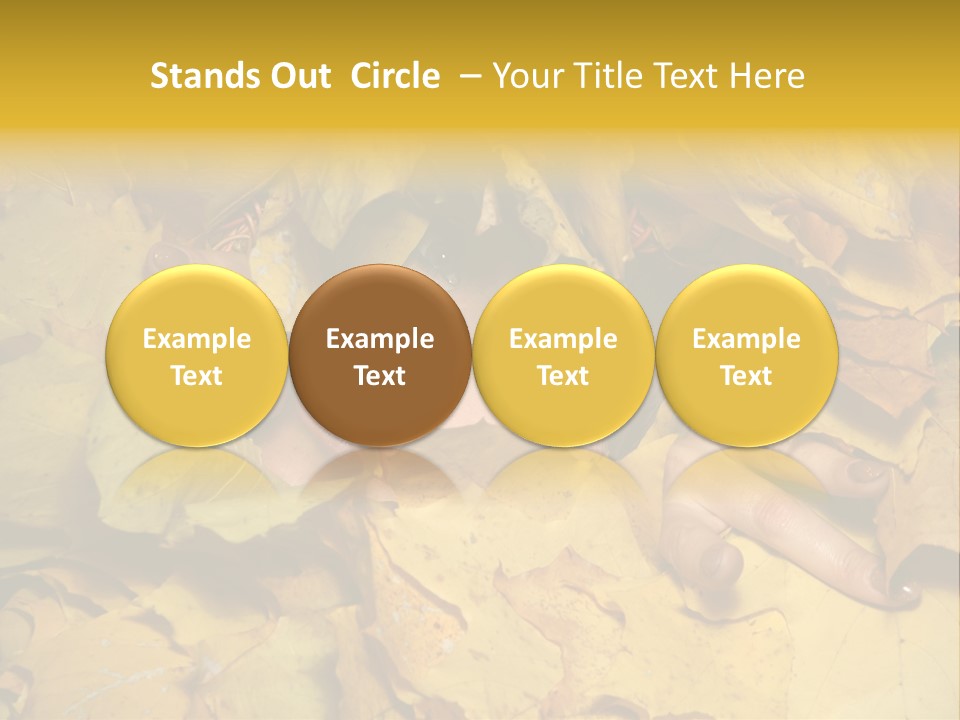 Stands Out Circle – Your Title Text Here

Example Text

Example Text

Example Text

Example Text